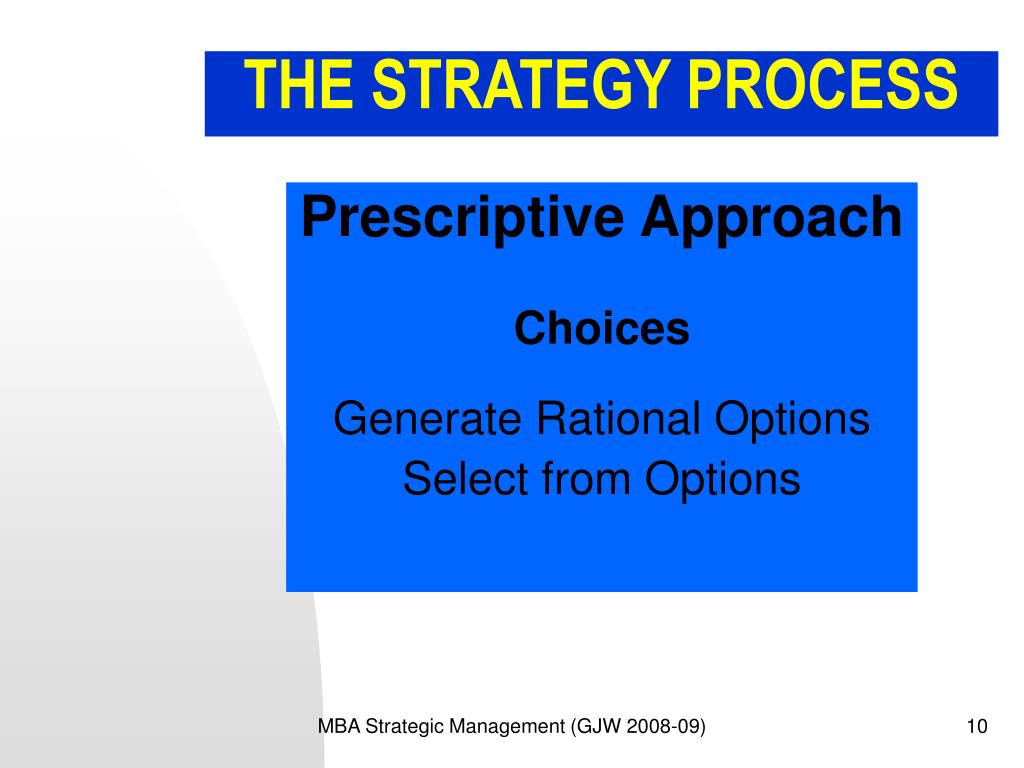 THE STRATEGY PROCESS

Prescriptive Approach

Choices

Generate Rational Options
Select from Options

MBA Strategic Management (GJW 2008-09)

10